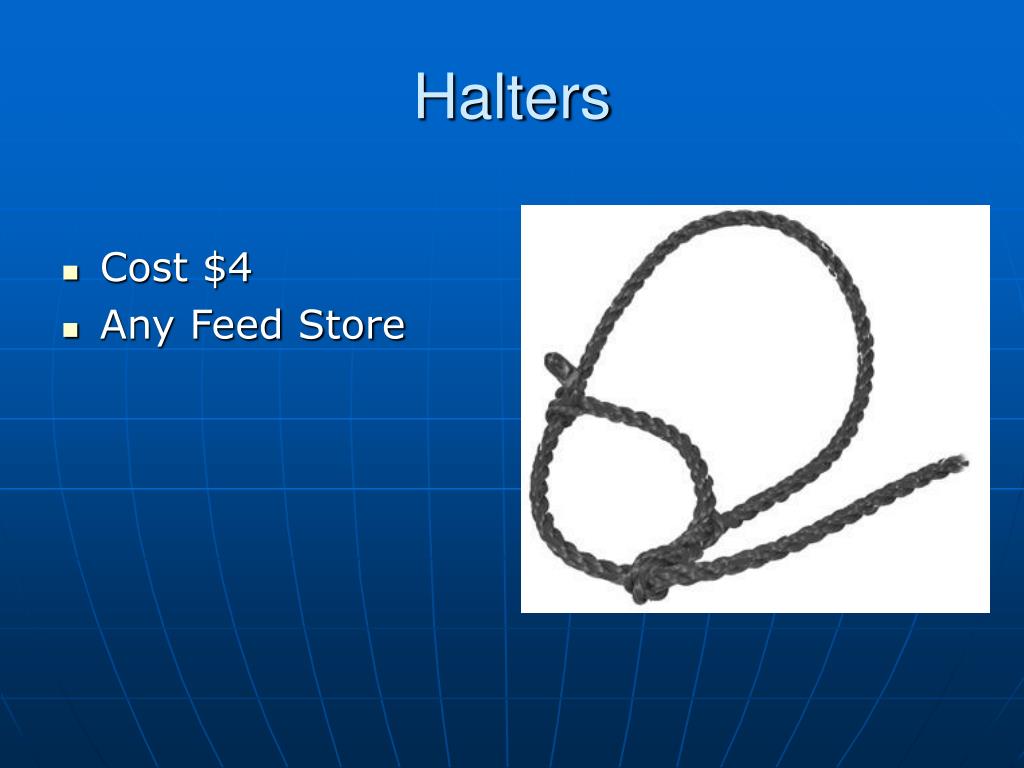 Halters

- Cost \$4
- Any Feed Store